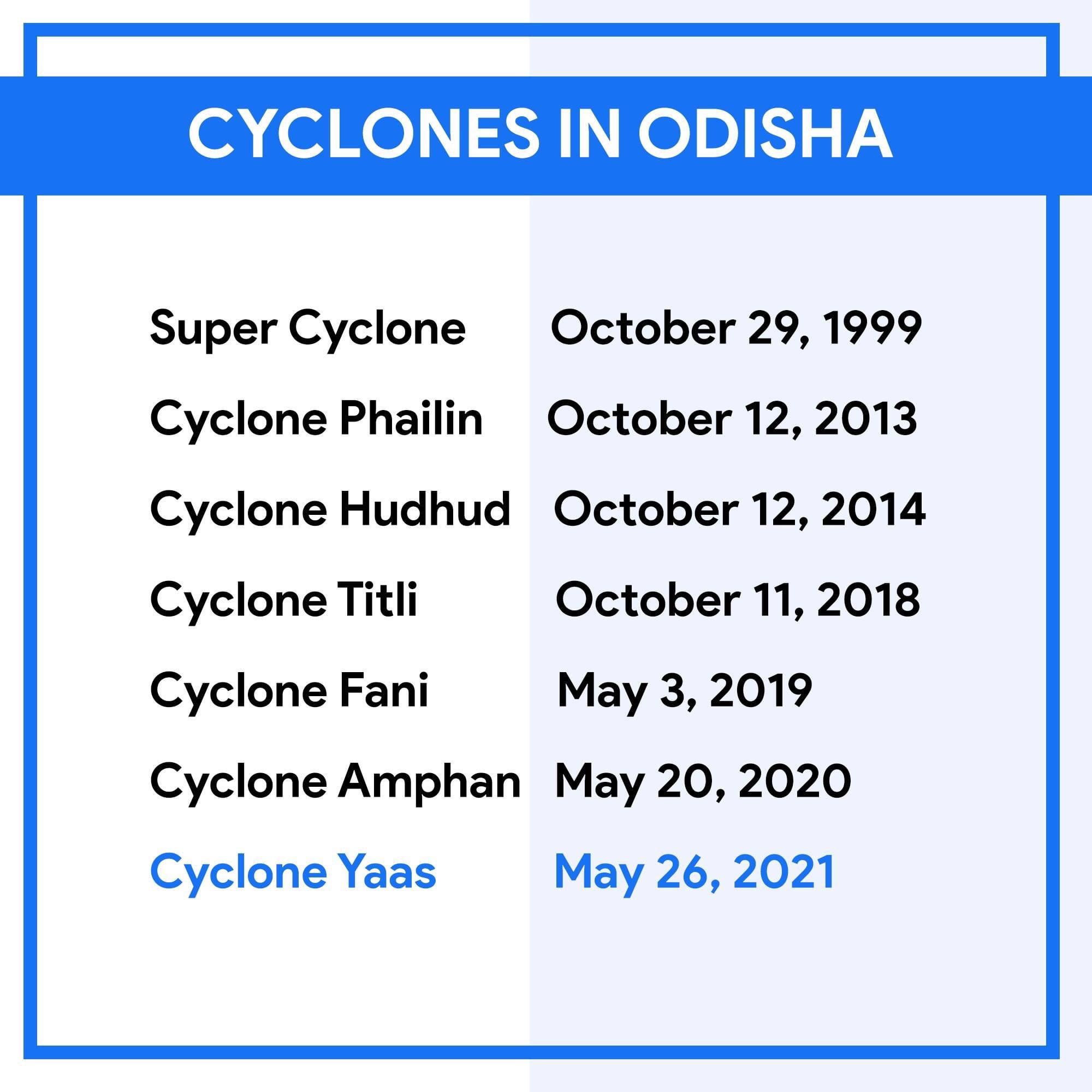 CYCLONES IN ODISHA

| | |
|---|---|
| Super Cyclone | October 29, 1999 |
| Cyclone Phailin | October 12, 2013 |
| Cyclone Hudhud | October 12, 2014 |
| Cyclone Titli | October 11, 2018 |
| Cyclone Fani | May 3, 2019 |
| Cyclone Amphan | May 20, 2020 |
| Cyclone Yaas | May 26, 2021 |